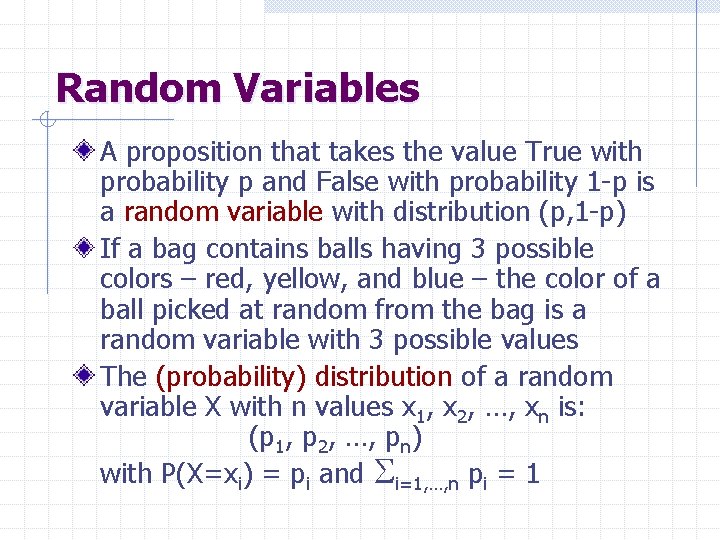 Random Variables

A proposition that takes the value True with probability p and False with probability 1-p is a random variable with distribution (p,1-p)

If a bag contains balls having 3 possible colors – red, yellow, and blue – the color of a ball picked at random from the bag is a random variable with 3 possible values

The (probability) distribution of a random variable X with n values $x_1, x_2, \ldots, x_n$ is:
$(p_1, p_2, \ldots, p_n)$
with $P(X=x_i) = p_i$ and $\sum_{i=1,\ldots,n} p_i = 1$